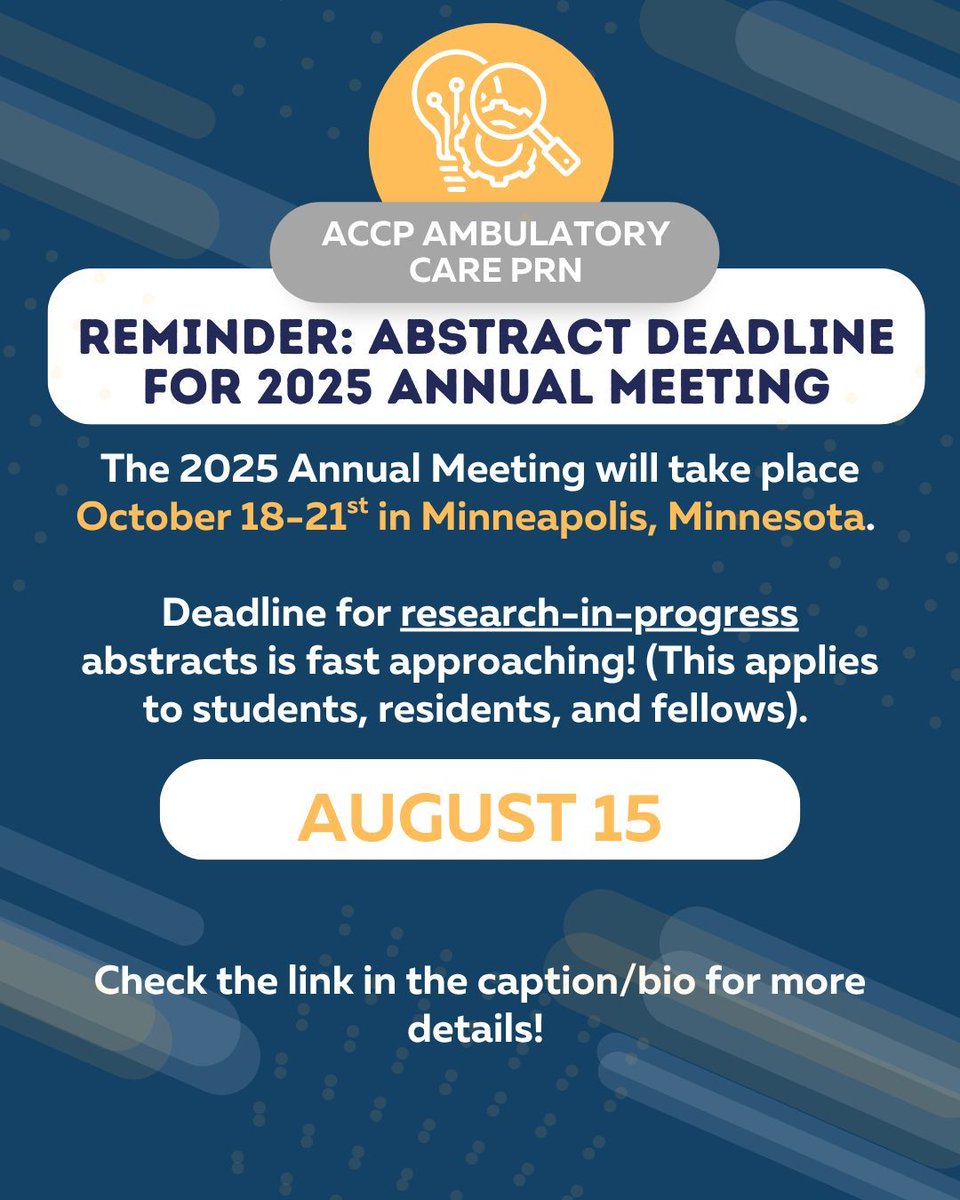 ACCP AMBULATORY CARE PRN

REMINDER: ABSTRACT DEADLINE FOR 2025 ANNUAL MEETING

The 2025 Annual Meeting will take place October 18-21$^{st}$ in Minneapolis, Minnesota.

Deadline for research-in-progress abstracts is fast approaching! (This applies to students, residents, and fellows).

AUGUST 15

Check the link in the caption/bio for more details!